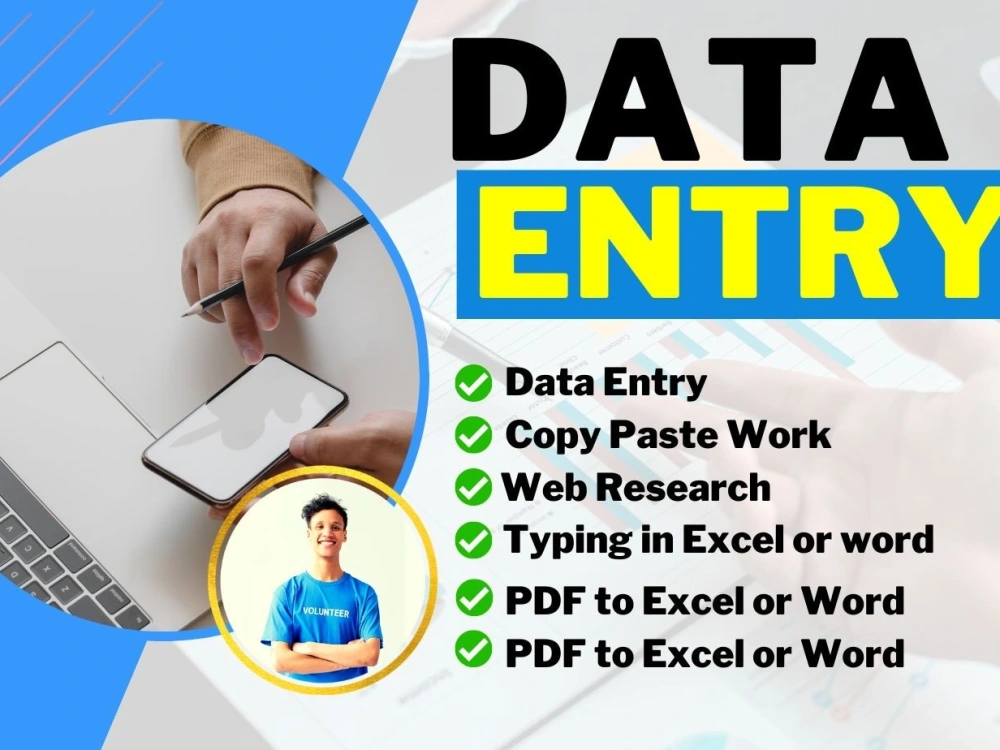 DATA
ENTRY

Data Entry
Copy Paste Work
Web Research
Typing in Excel or word
PDF to Excel or Word
PDF to Excel or Word

VOLUNTEER